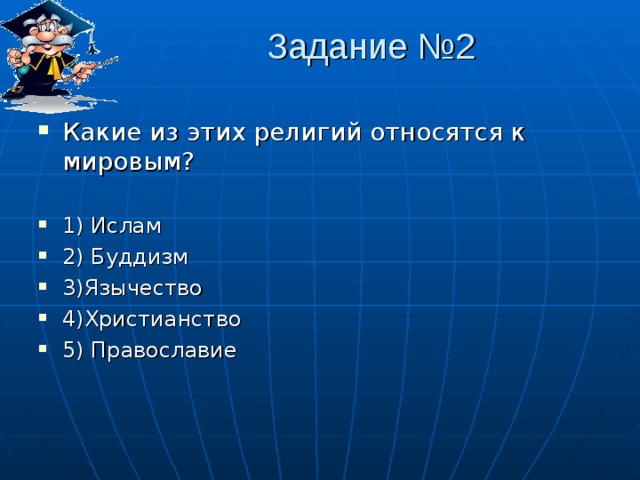 Задание №2

Какие из этих религий относятся к мировым?

1) Ислам
2) Буддизм
3)Язычество
4)Христианство
5) Православие